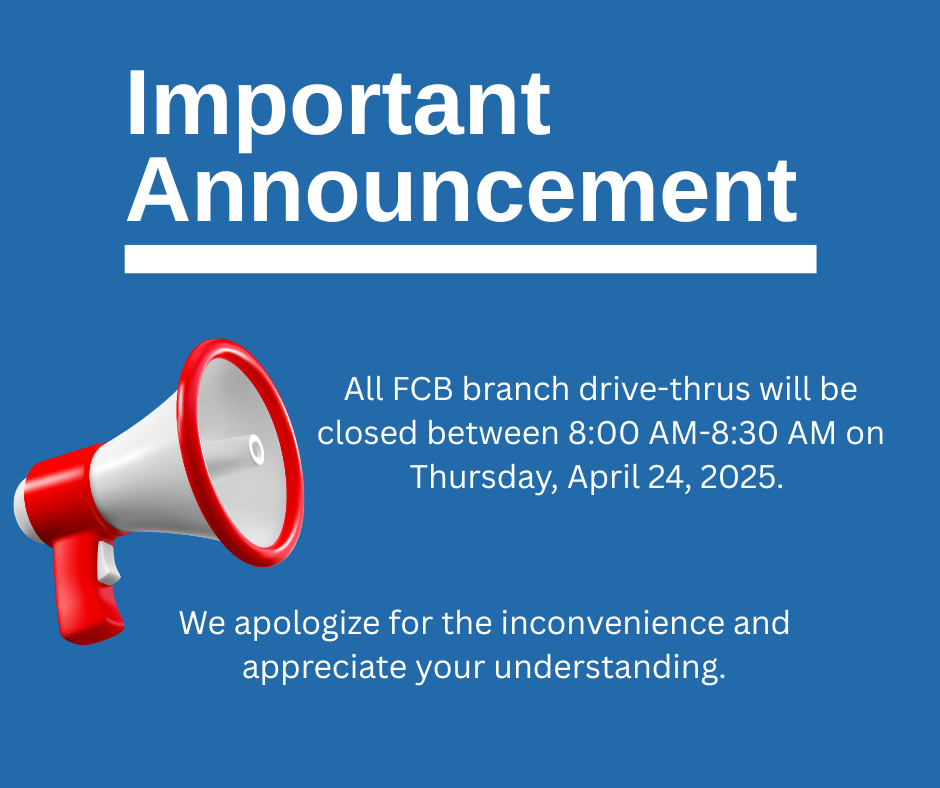 Important Announcement

All FCB branch drive-thrus will be closed between 8:00 AM-8:30 AM on Thursday, April 24, 2025.

We apologize for the inconvenience and appreciate your understanding.